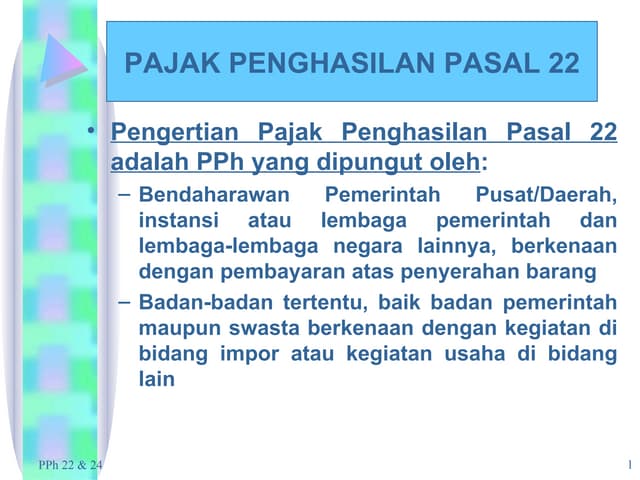 PAJAK PENGHASILAN PASAL 22

• Pengertian Pajak Penghasilan Pasal 22 adalah PPh yang dipungut oleh:

– Bendaharawan Pemerintah Pusat/Daerah, instansi atau lembaga pemerintah dan lembaga-lembaga negara lainnya, berkenaan dengan pembayaran atas penyerahan barang

– Badan-badan tertentu, baik badan pemerintah maupun swasta berkenaan dengan kegiatan di bidang impor atau kegiatan usaha di bidang lain

PPh 22 & 24

1